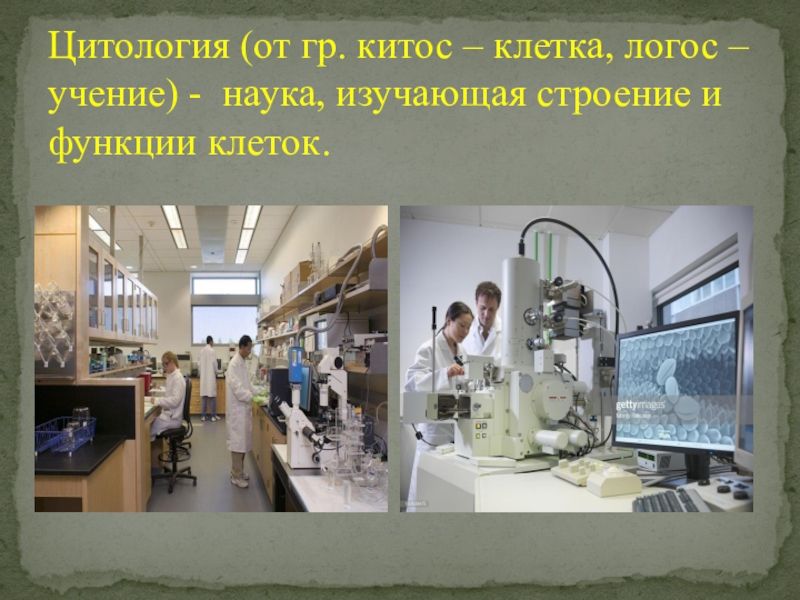 Цитология (от гр. китос – клетка, логос – учение) - наука, изучающая строение и функции клеток.

gettyimages